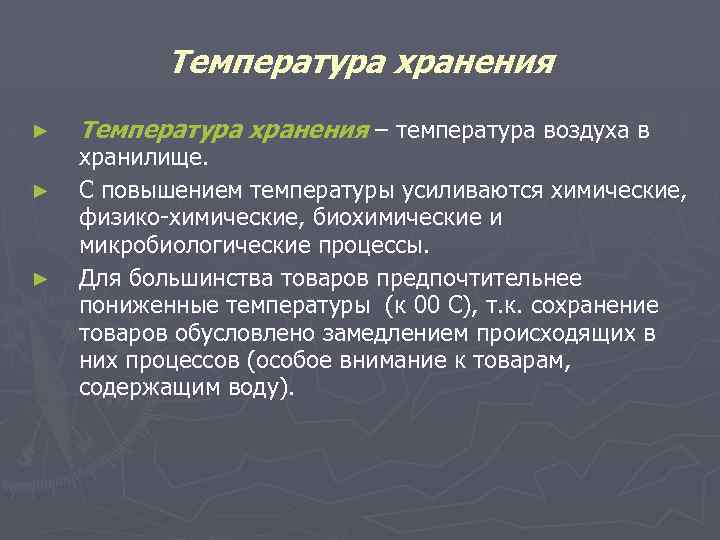 Температура хранения

► Температура хранения – температура воздуха в хранилище.

► С повышением температуры усиливаются химические, физико-химические, биохимические и микробиологические процессы.

► Для большинства товаров предпочтительнее пониженные температуры (к 00 С), т.к. сохранение товаров обусловлено замедлением происходящих в них процессов (особое внимание к товарам, содержащим воду).